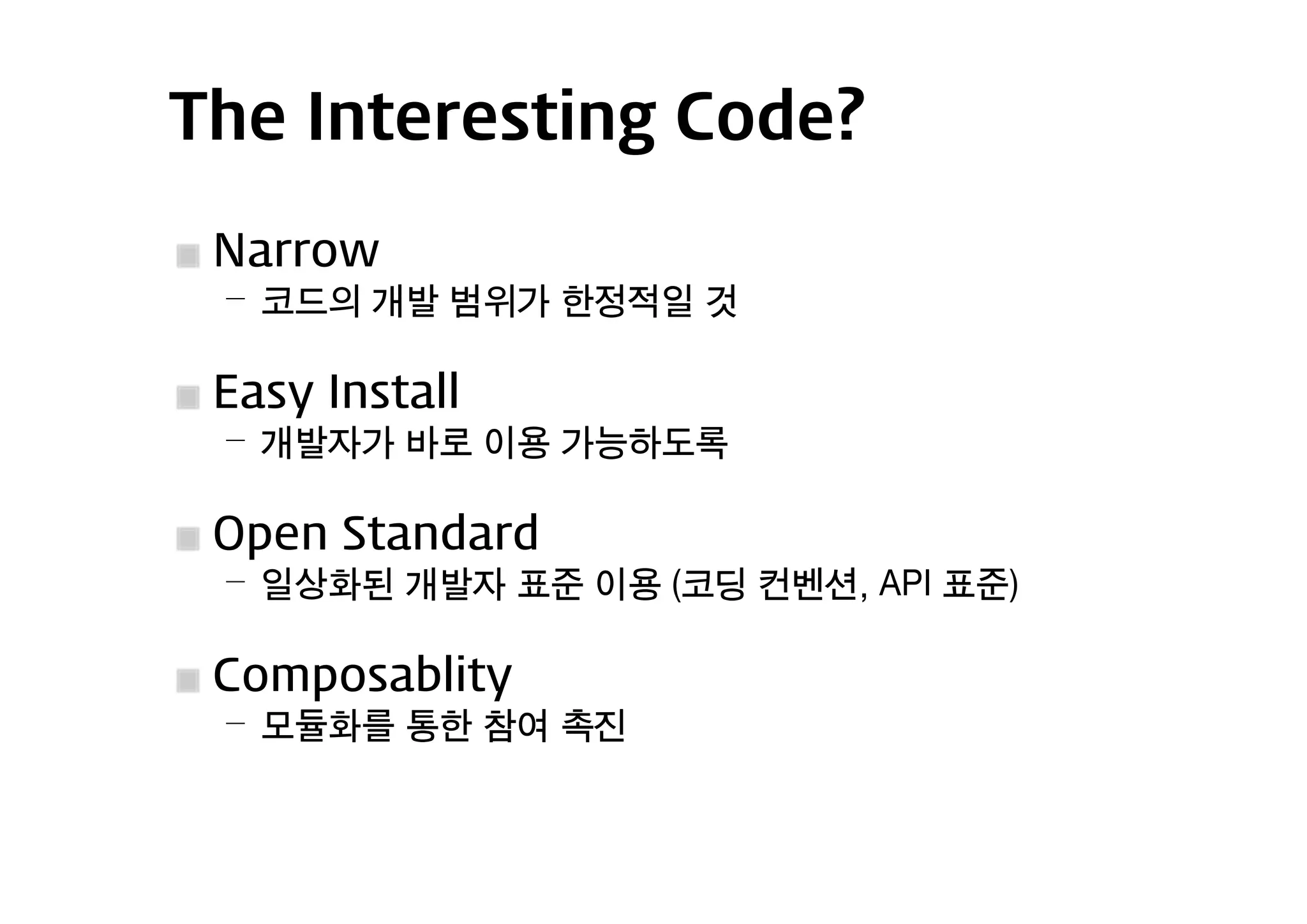 The Interesting Code?

Narrow
– 코드의 개발 범위가 한정적일 것

Easy Install
– 개발자가 바로 이용 가능하도록

Open Standard
– 일상화된 개발자 표준 이용 (코딩 컨벤션, API 표준)

Composablity
– 모듈화를 통한 참여 촉진